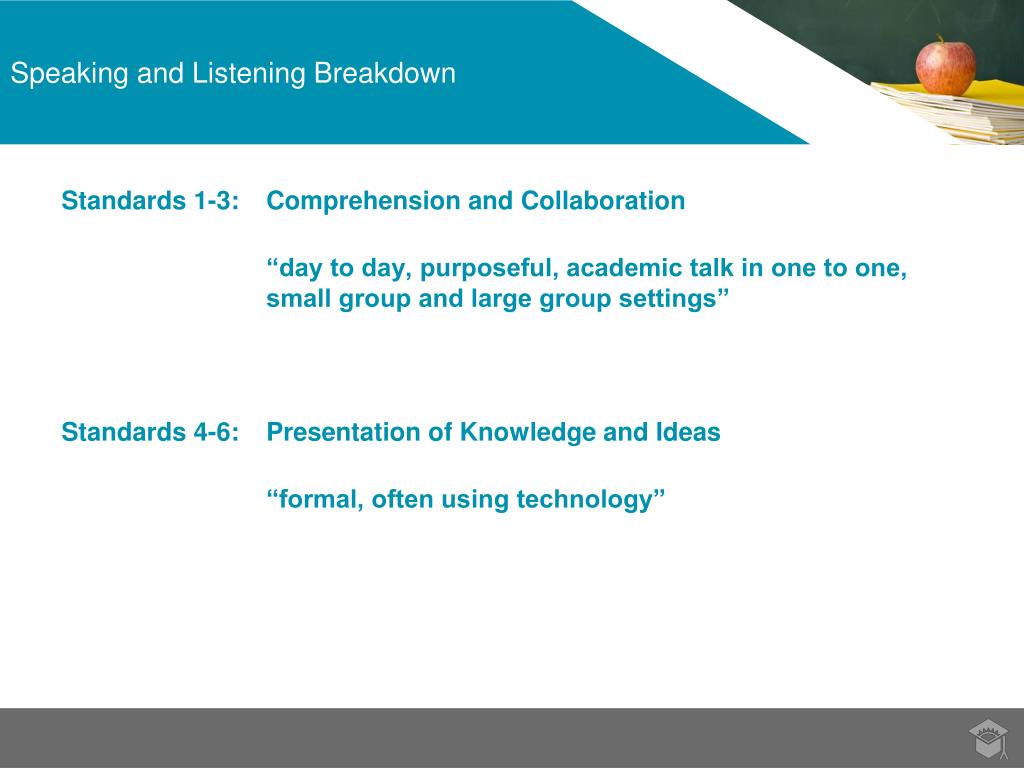 Speaking and Listening Breakdown

Standards 1-3: Comprehension and Collaboration

“day to day, purposeful, academic talk in one to one, small group and large group settings”

Standards 4-6: Presentation of Knowledge and Ideas

“formal, often using technology”